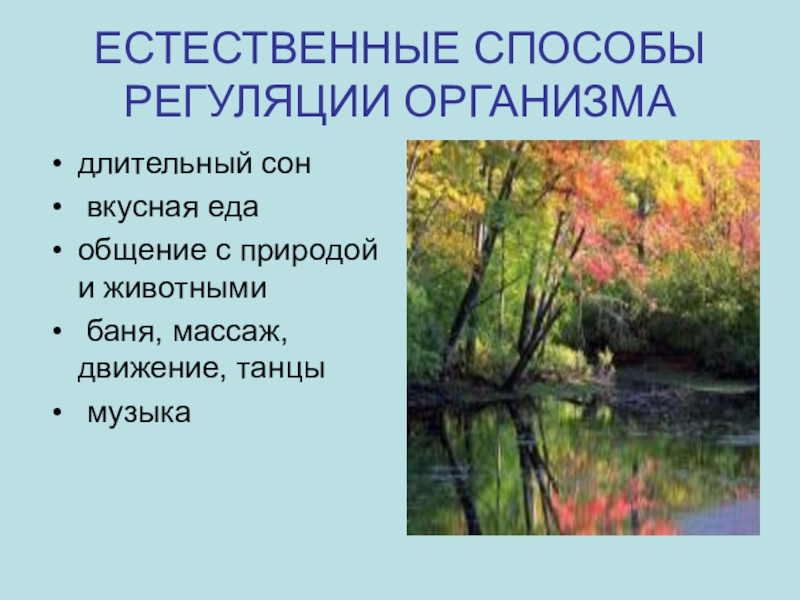 ЕСТЕСТВЕННЫЕ СПОСОБЫ РЕГУЛЯЦИИ ОРГАНИЗМА

• длительный сон
• вкусная еда
• общение с природой и животными
• баня, массаж, движение, танцы
• музыка